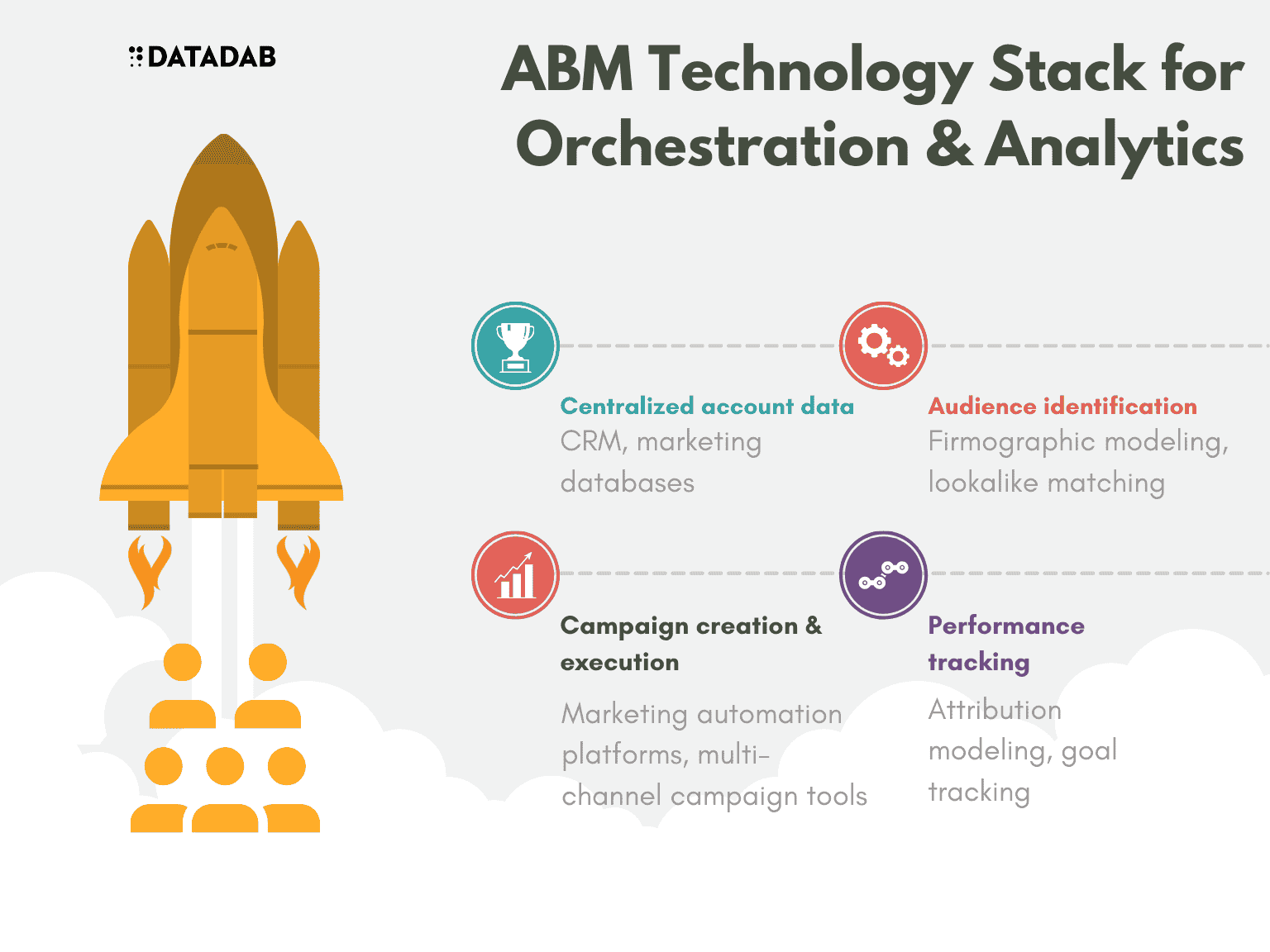 DATADAB

ABM Technology Stack for Orchestration & Analytics

Centralized account data
CRM, marketing databases

Audience identification
Firmographic modeling, lookalike matching

Campaign creation & execution

Marketing automation platforms, multi-channel campaign tools

Performance tracking

Attribution modeling, goal tracking